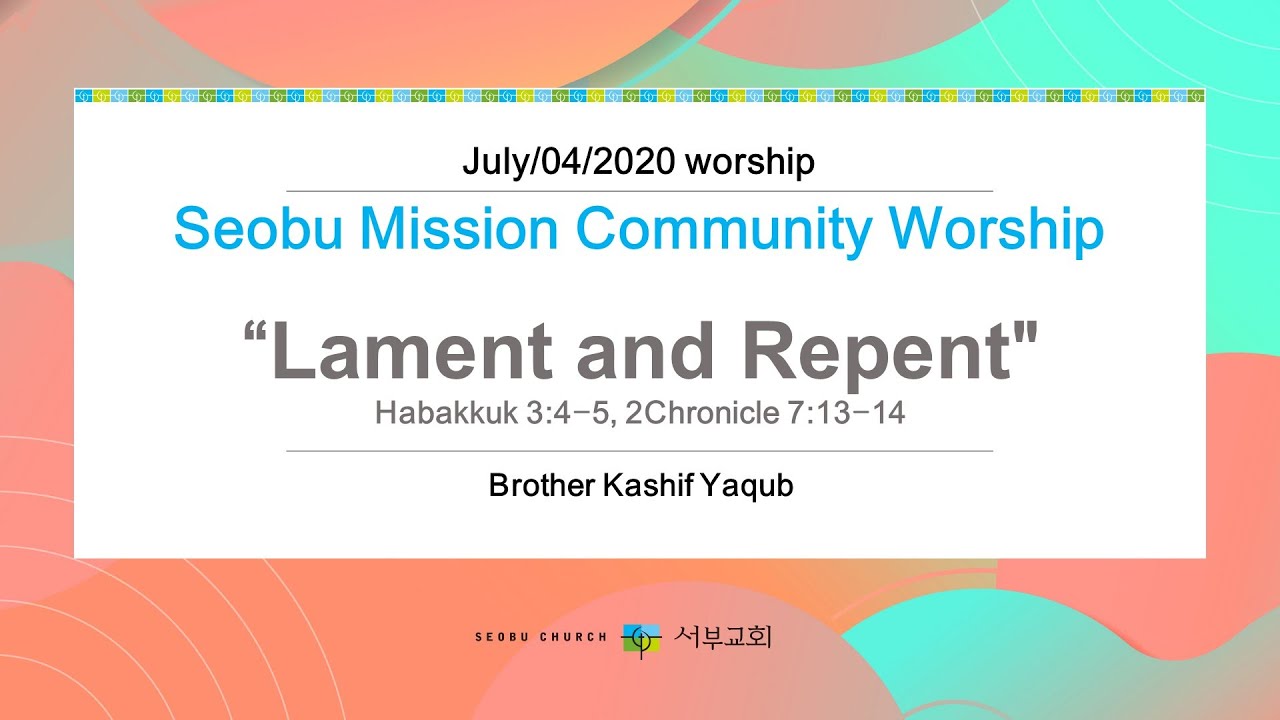 July/04/2020 worship

Seobu Mission Community Worship

“Lament and Repent"

Habakkuk 3:4-5, 2Chronicle 7:13-14

Brother Kashif Yaqub

SEOBU CHURCH 서부교회